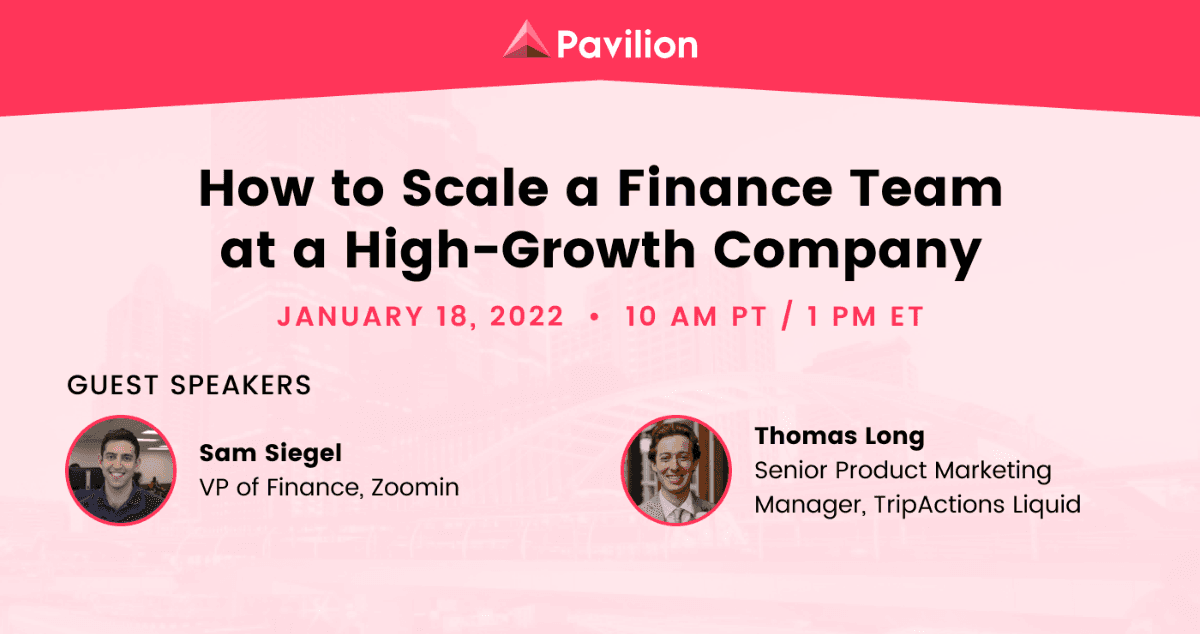 Pavilion

How to Scale a Finance Team at a High-Growth Company

JANUARY 18, 2022 • 10 AM PT / 1 PM ET

GUEST SPEAKERS

Sam Siegel
VP of Finance, Zoomin

Thomas Long
Senior Product Marketing Manager, TripActions Liquid